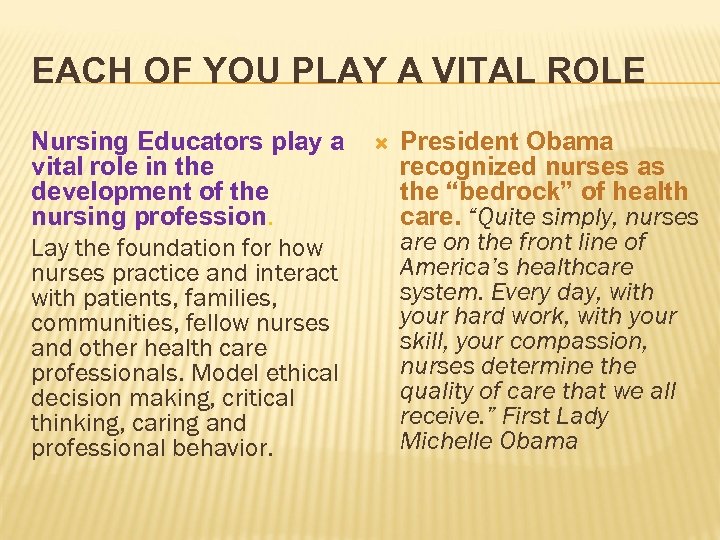 EACH OF YOU PLAY A VITAL ROLE

Nursing Educators play a vital role in the development of the nursing profession.

Lay the foundation for how nurses practice and interact with patients, families, communities, fellow nurses and other health care professionals. Model ethical decision making, critical thinking, caring and professional behavior.

President Obama recognized nurses as the “bedrock” of health care. “Quite simply, nurses are on the front line of America’s healthcare system. Every day, with your hard work, with your skill, your compassion, nurses determine the quality of care that we all receive.” First Lady Michelle Obama